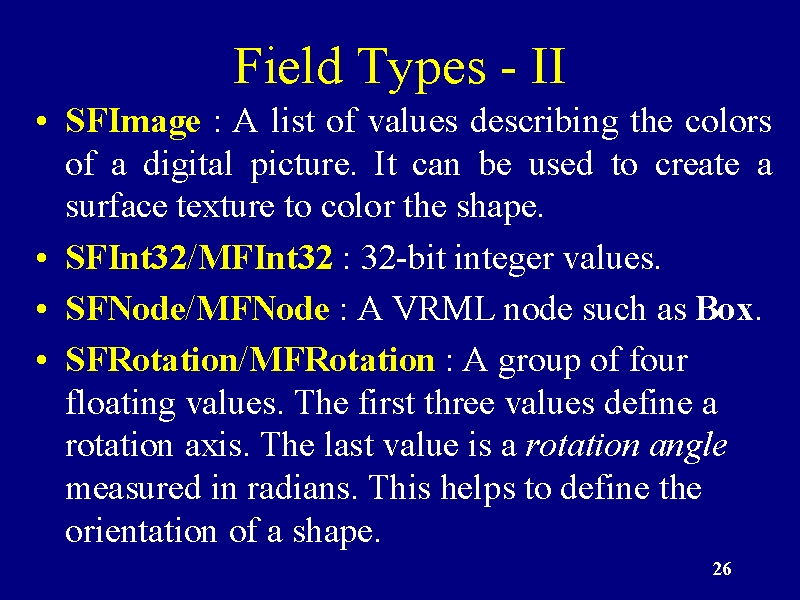 Field Types - II

• SFImage : A list of values describing the colors of a digital picture. It can be used to create a surface texture to color the shape.

• SFInt32/MFInt32 : 32-bit integer values.

• SFNode/MFNode : A VRML node such as Box.

• SFRotation/MFRotation : A group of four floating values. The first three values define a rotation axis. The last value is a rotation angle measured in radians. This helps to define the orientation of a shape.

26